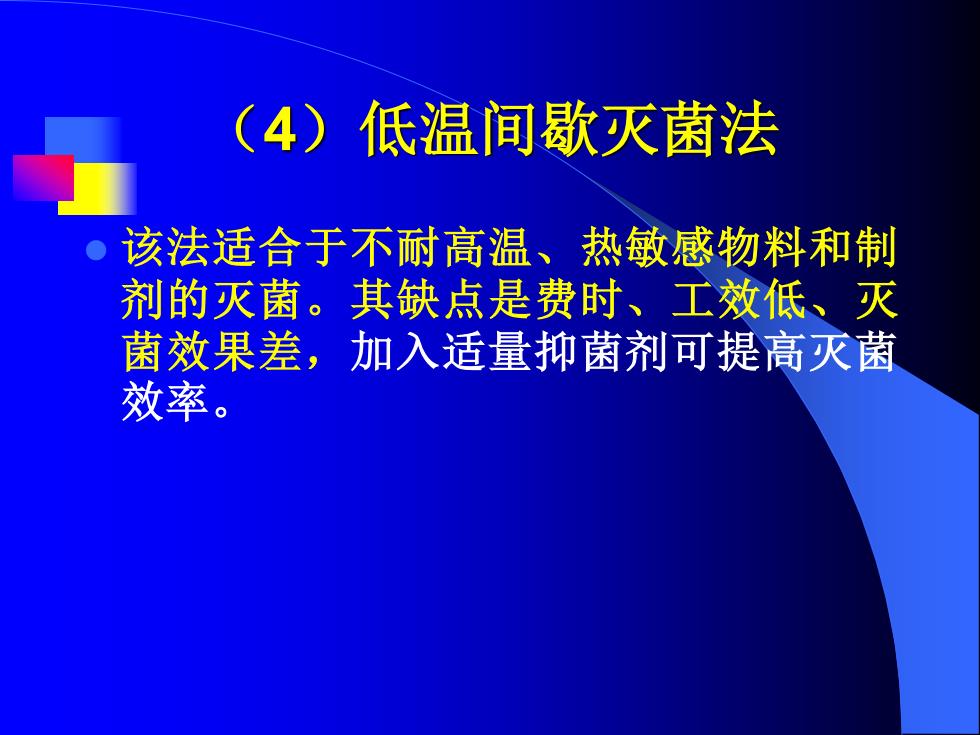 （4）低温间歇灭菌法

该法适合于不耐高温、热敏感物料和制剂的灭菌。其缺点是费时、工效低、灭菌效果差，加入适量抑菌剂可提高灭菌效率。